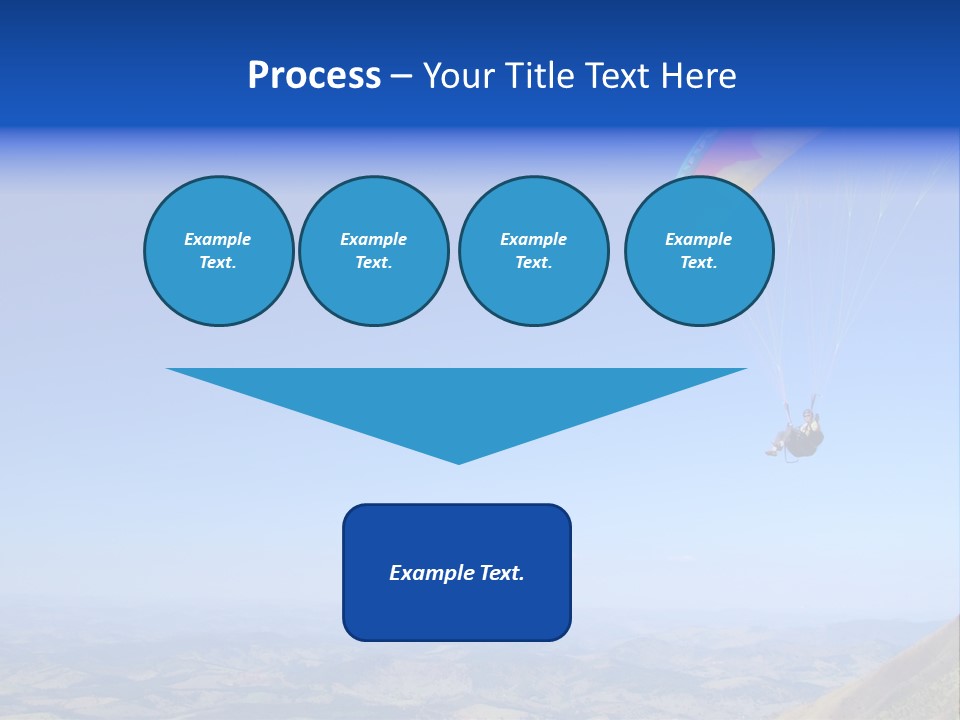 Process – Your Title Text Here

Example Text.

Example Text.

Example Text.

Example Text.

Example Text.